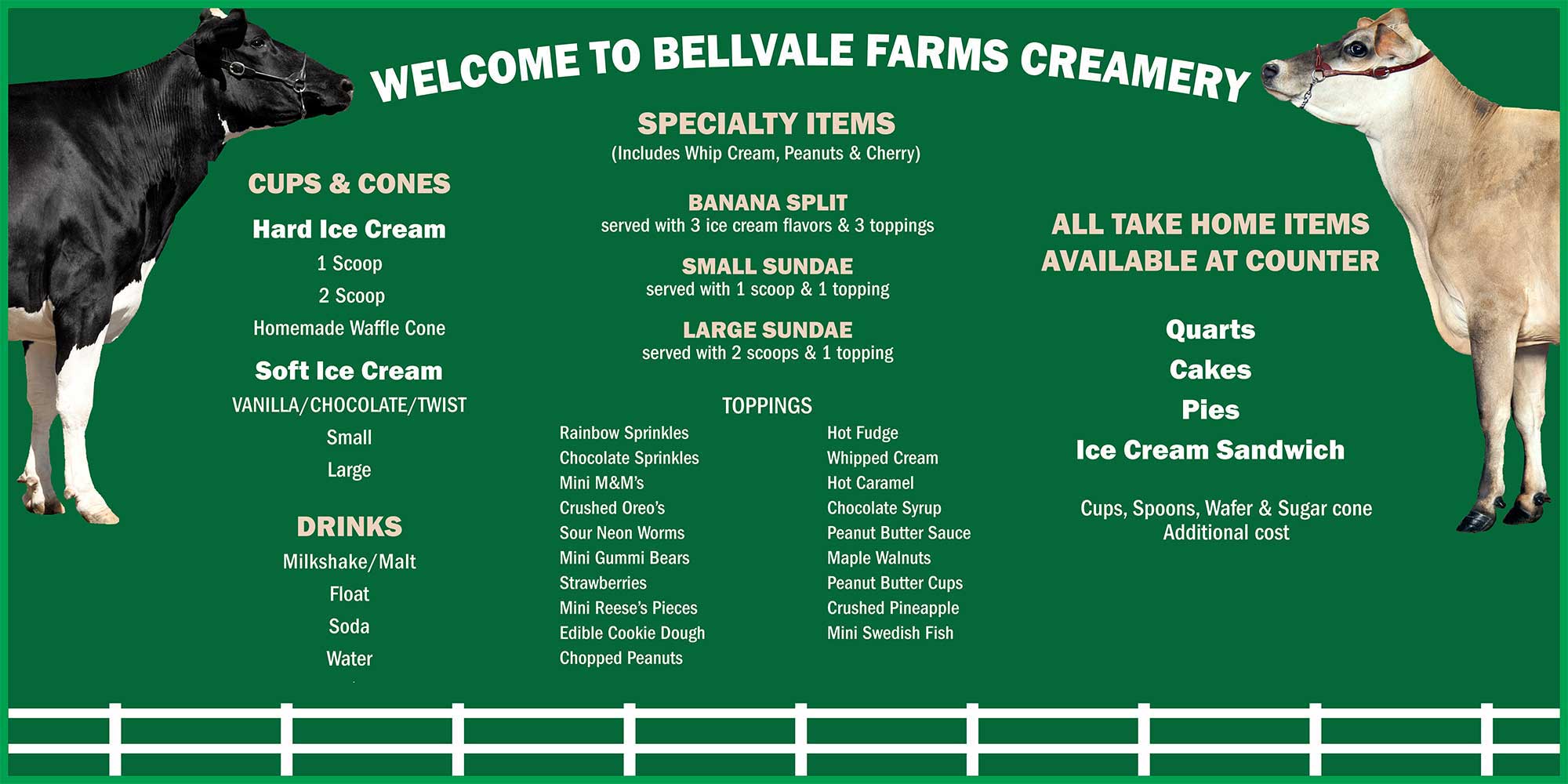 WELCOME TO BELLVALE FARMS CREAMERY

CUPS & CONES

Hard Ice Cream

1 Scoop

2 Scoop

Homemade Waffle Cone

Soft Ice Cream

VANILLA/CHOCOLATE/TWIST

Small

Large

DRINKS

Milkshake/Malt

Float

Soda

Water

SPECIALTY ITEMS

(Includes Whip Cream, Peanuts & Cherry)

BANANA SPLIT
served with 3 ice cream flavors & 3 toppings

SMALL SUNDAE
served with 1 scoop & 1 topping

LARGE SUNDAE
served with 2 scoops & 1 topping

TOPPINGS

Rainbow Sprinkles
Chocolate Sprinkles
Mini M&M's
Crushed Oreo's
Sour Neon Worms
Mini Gummi Bears
Strawberries
Mini Reese's Pieces
Edible Cookie Dough
Chopped Peanuts

Hot Fudge
Whipped Cream
Hot Caramel
Chocolate Syrup
Peanut Butter Sauce
Maple Walnuts
Peanut Butter Cups
Crushed Pineapple
Mini Swedish Fish

ALL TAKE HOME ITEMS AVAILABLE AT COUNTER

Quarts

Cakes

Pies

Ice Cream Sandwich

Cups, Spoons, Wafer & Sugar cone
Additional cost